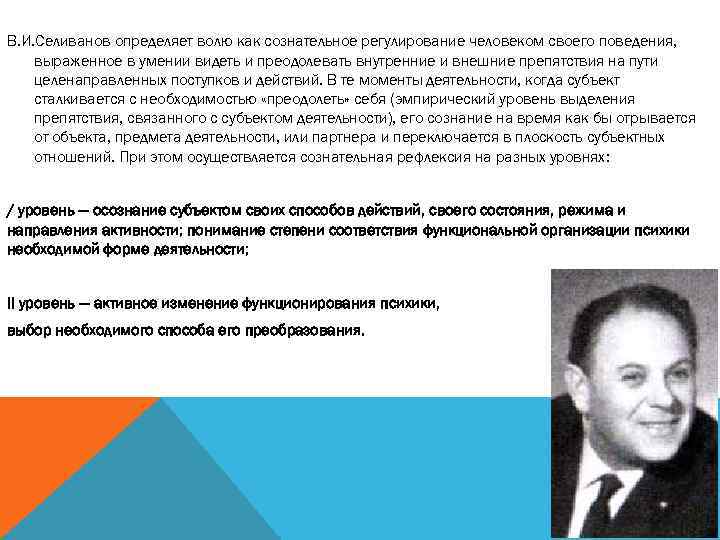 В.И.Селиванов определяет волю как сознательное регулирование человеком своего поведения, выраженное в умении видеть и преодолевать внутренние и внешние препятствия на пути целенаправленных поступков и действий. В те моменты деятельности, когда субъект сталкивается с необходимостью «преодолеть» себя (эмпирический уровень выделения препятствия, связанного с субъектом деятельности), его сознание на время как бы отрывается от объекта, предмета деятельности, или партнера и переключается в плоскость субъектных отношений. При этом осуществляется сознательная рефлексия на разных уровнях:

/ уровень — осознание субъектом своих способов действий, своего состояния, режима и направления активности; понимание степени соответствия функциональной организации психики необходимой форме деятельности;

II уровень — активное изменение функционирования психики,

выбор необходимого способа его преобразования.